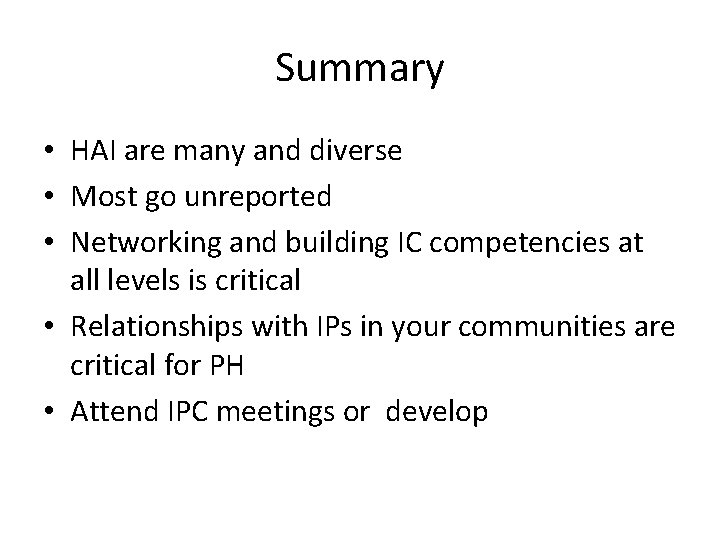 Summary

• HAI are many and diverse
• Most go unreported
• Networking and building IC competencies at all levels is critical
• Relationships with IPs in your communities are critical for PH
• Attend IPC meetings or develop